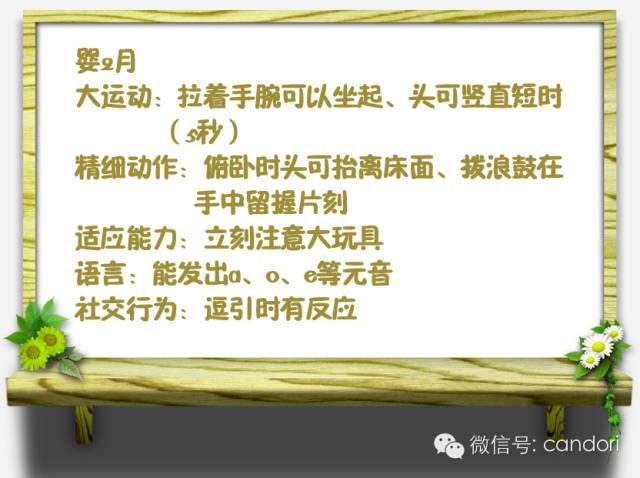 婴2月
大运动：拉着手腕可以坐起、头可竖直短时（5秒）
精细动作：俯卧时头可抬离床面、拨浪鼓在手中留握片刻
适应能力：立刻注意大玩具
语言：能发出a、o、e等元音
社交行为：逗引时有反应

微信号: candori